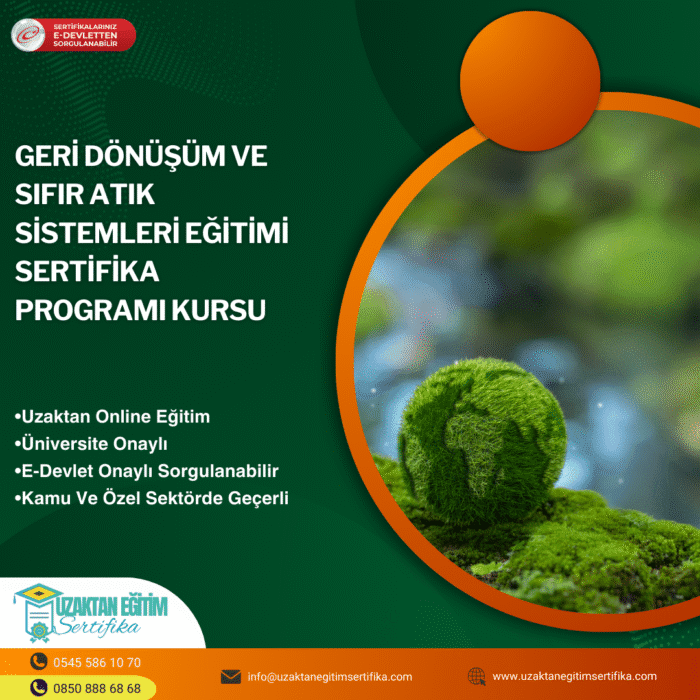 SERTİFİKALARINIZ
E-DEVLETTEN
SORGULANABİLİR

GERİ DÖNÜŞÜM VE SIFIR ATIK SİSTEMLERİ EĞİTİMİ SERTİFİKA PROGRAMI KURSU

•Uzaktan Online Eğitim
•Üniversite Onaylı
•E-Devlet Onaylı Sorgulanabilir
•Kamu Ve Özel Sektörde Geçerli

UZAKTAN EĞİTİM
Sertifika

0545 586 10 70
0850 888 68 68
info@uzaktanegitimsertifika.com
www.uzaktanegitimsertifika.com